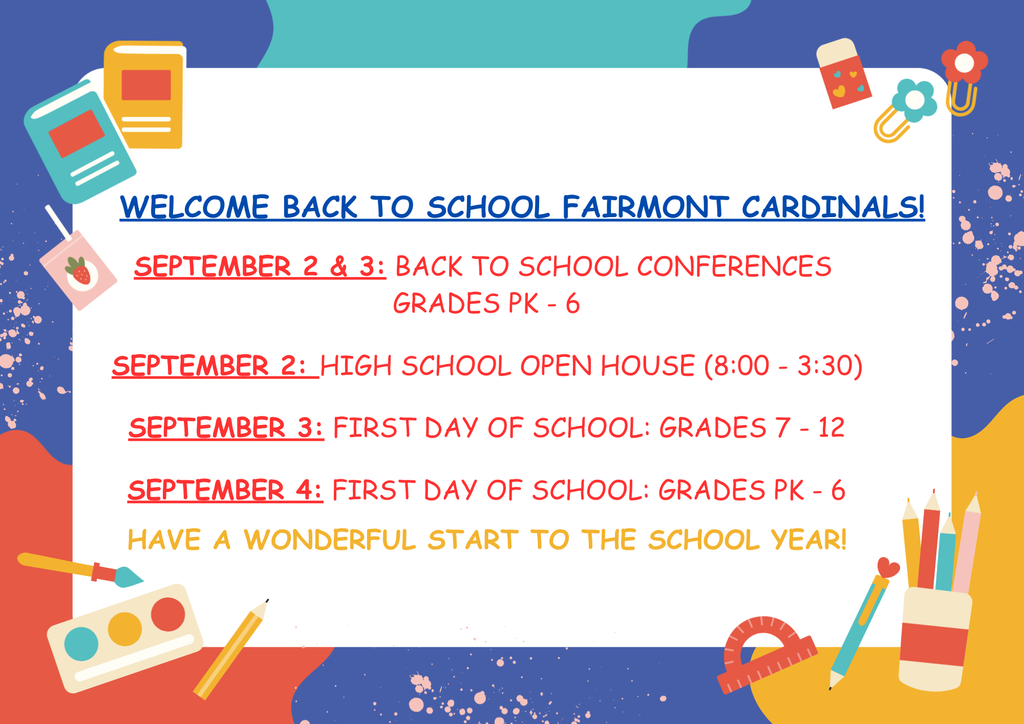 WELCOME BACK TO SCHOOL FAIRMONT CARDINALS!

SEPTEMBER 2 & 3: BACK TO SCHOOL CONFERENCES GRADES PK - 6

SEPTEMBER 2: HIGH SCHOOL OPEN HOUSE (8:00 - 3:30)

SEPTEMBER 3: FIRST DAY OF SCHOOL: GRADES 7 - 12

SEPTEMBER 4: FIRST DAY OF SCHOOL: GRADES PK - 6

HAVE A WONDERFUL START TO THE SCHOOL YEAR!